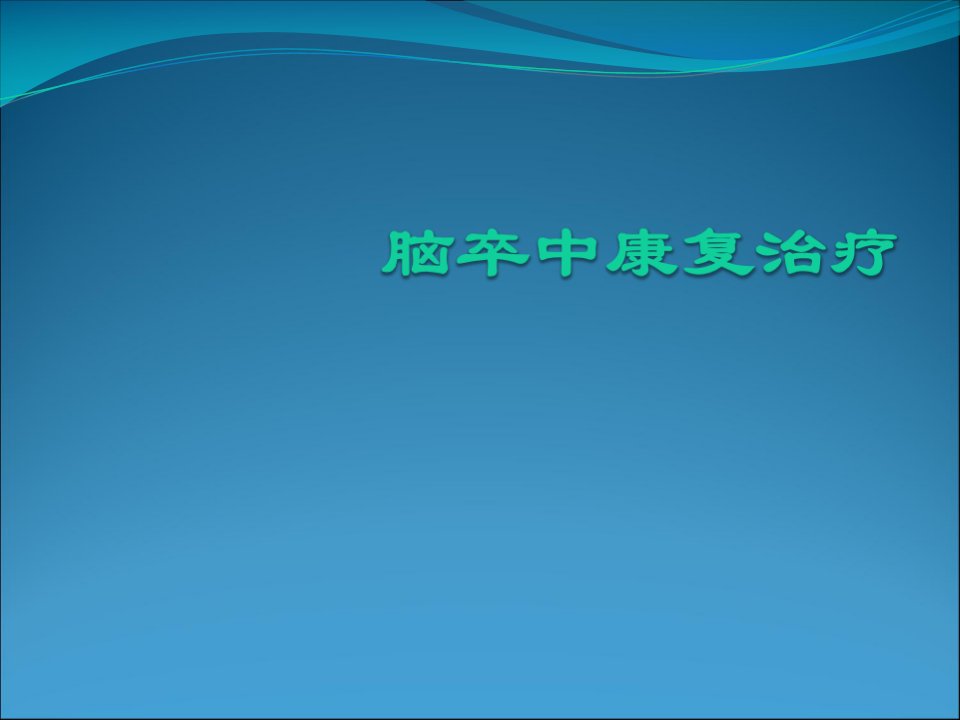 脑卒中康复治疗